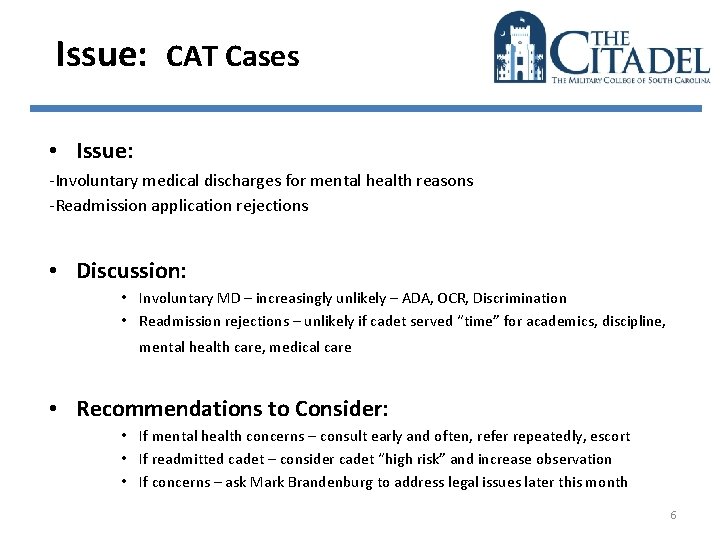 Issue: CAT Cases

THE CITADEL
THE MILITARY COLLEGE OF SOUTH CAROLINA

• Issue:
-Involuntary medical discharges for mental health reasons
-Readmission application rejections

• Discussion:
• Involuntary MD – increasingly unlikely – ADA, OCR, Discrimination
• Readmission rejections – unlikely if cadet served "time" for academics, discipline, mental health care, medical care

• Recommendations to Consider:
• If mental health concerns – consult early and often, refer repeatedly, escort
• If readmitted cadet – consider cadet "high risk" and increase observation
• If concerns – ask Mark Brandenburg to address legal issues later this month

6